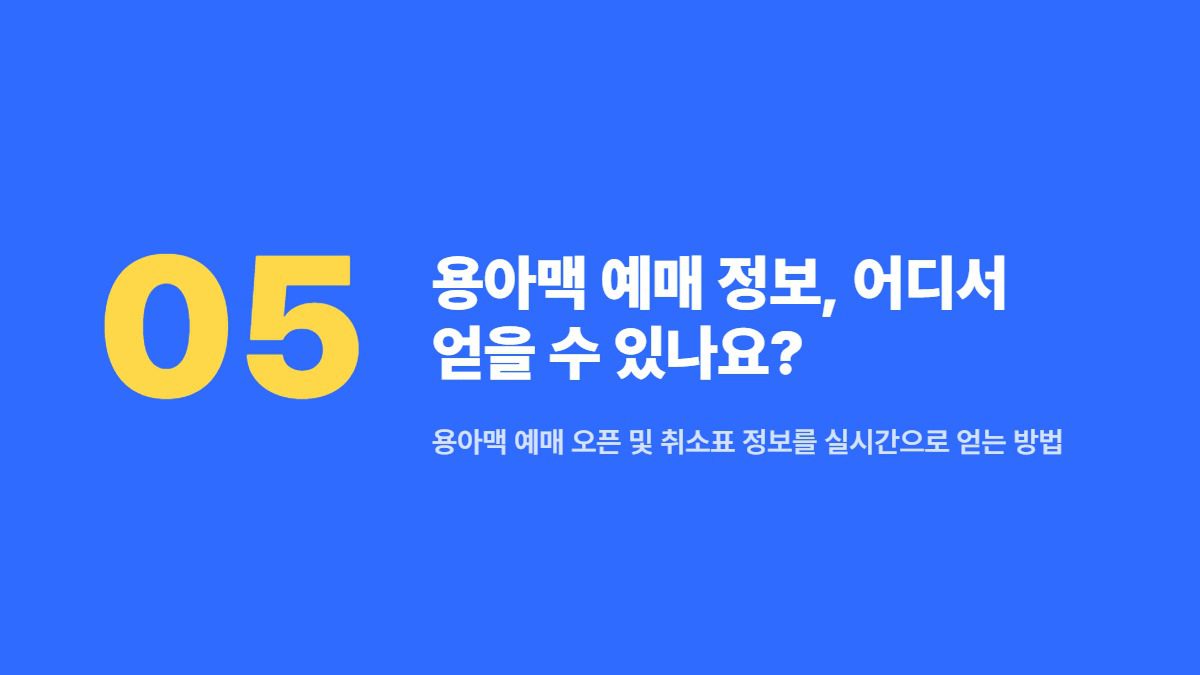 05

용아맥 예매 정보, 어디서 얻을 수 있나요?

용아맥 예매 오픈 및 취소표 정보를 실시간으로 얻는 방법